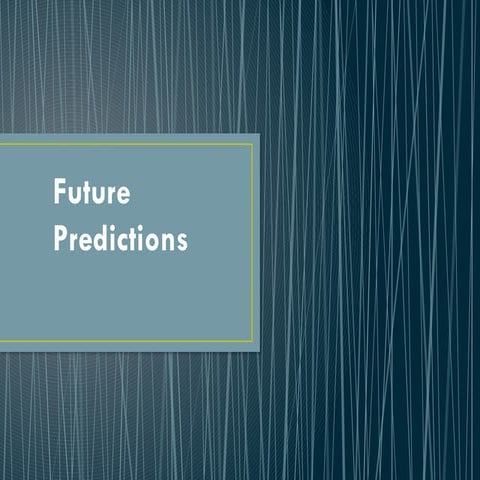 Future
Predictions